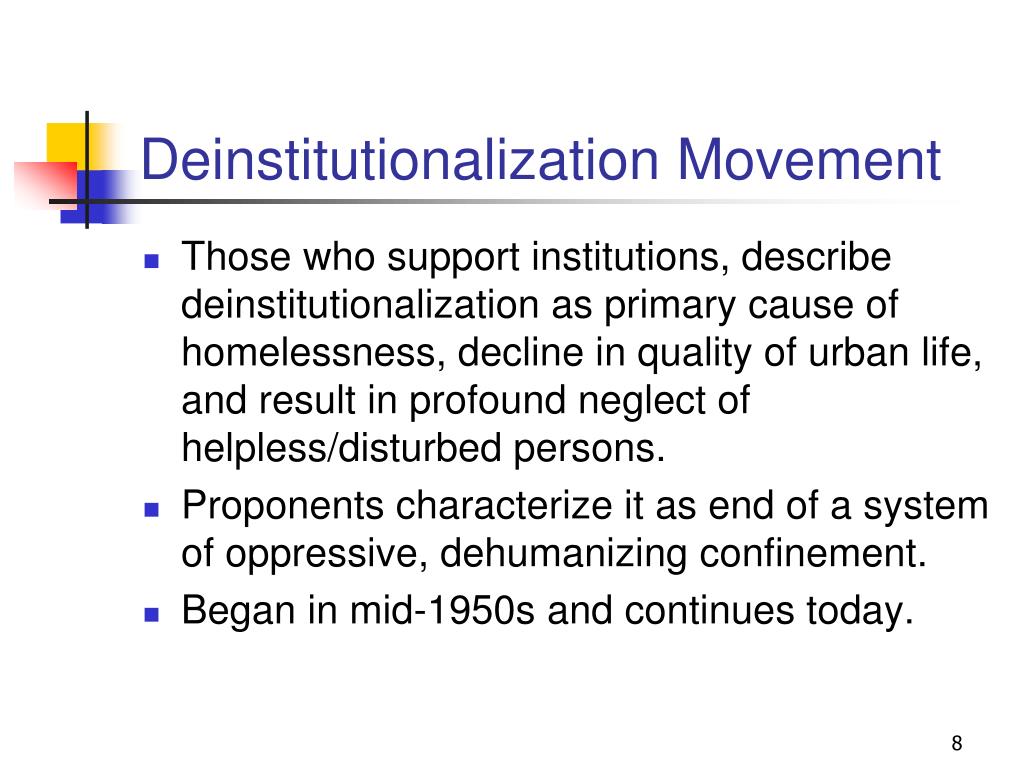 Deinstitutionalization Movement

- Those who support institutions, describe deinstitutionalization as primary cause of homelessness, decline in quality of urban life, and result in profound neglect of helpless/disturbed persons.
- Proponents characterize it as end of a system of oppressive, dehumanizing confinement.
- Began in mid-1950s and continues today.

8